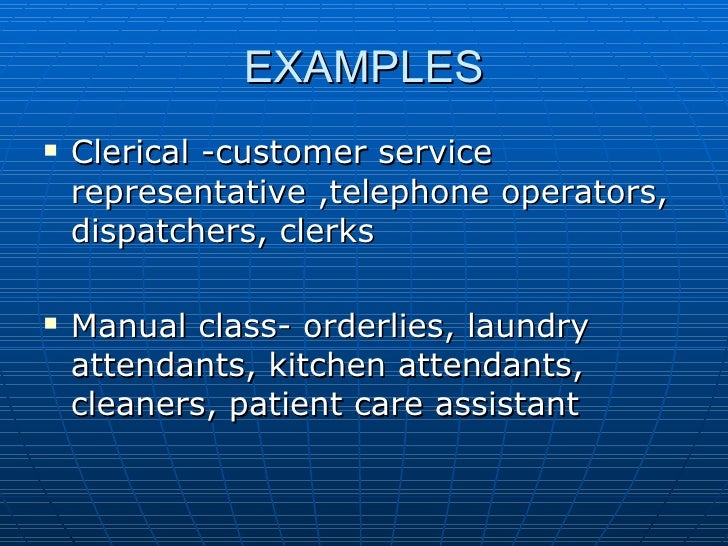 EXAMPLES

▪ Clerical -customer service representative ,telephone operators, dispatchers, clerks

▪ Manual class- orderlies, laundry attendants, kitchen attendants, cleaners, patient care assistant